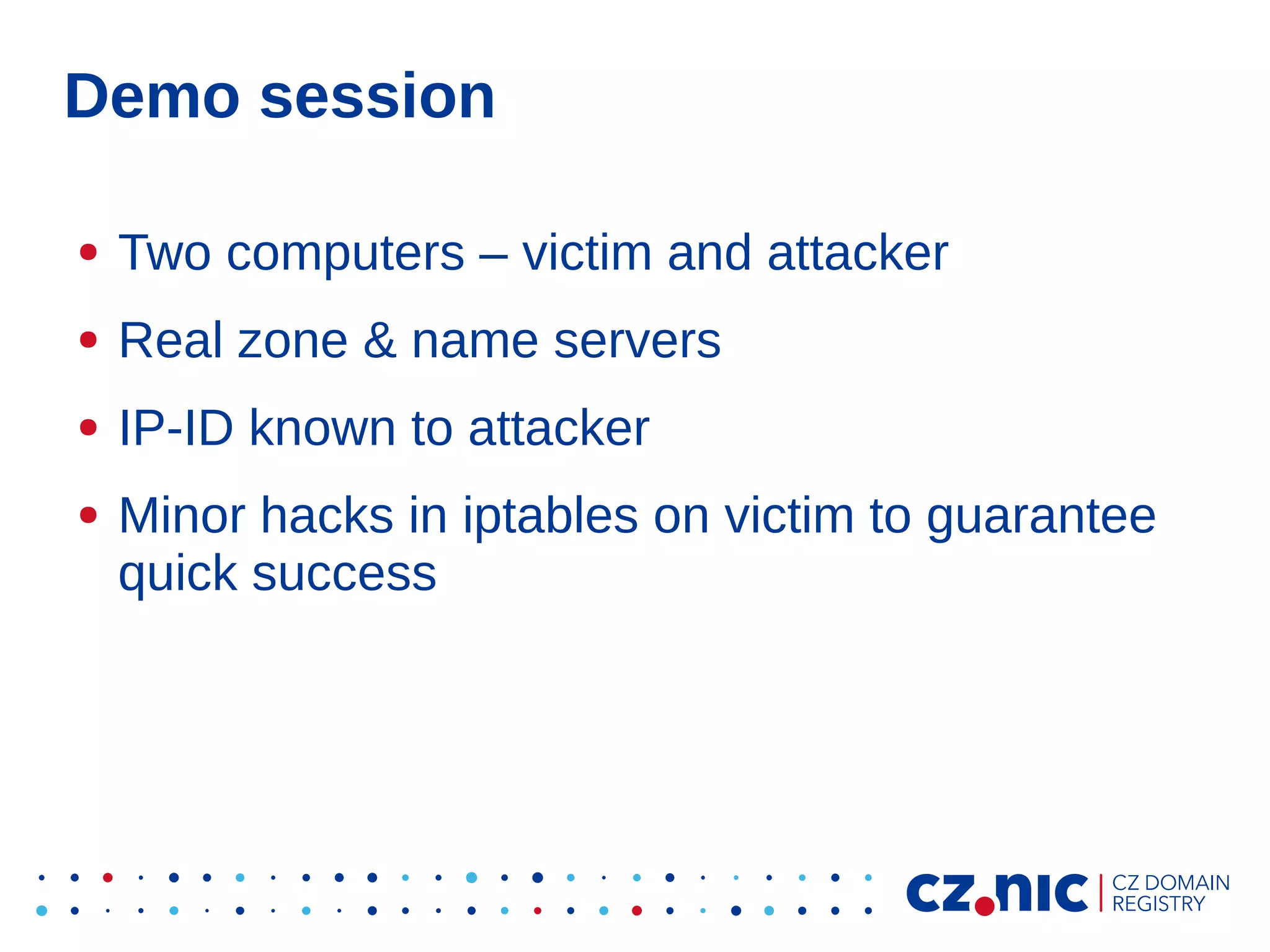 Demo session

• Two computers – victim and attacker
• Real zone & name servers
• IP-ID known to attacker
• Minor hacks in iptables on victim to guarantee quick success

cz.nic | CZ DOMAIN REGISTRY